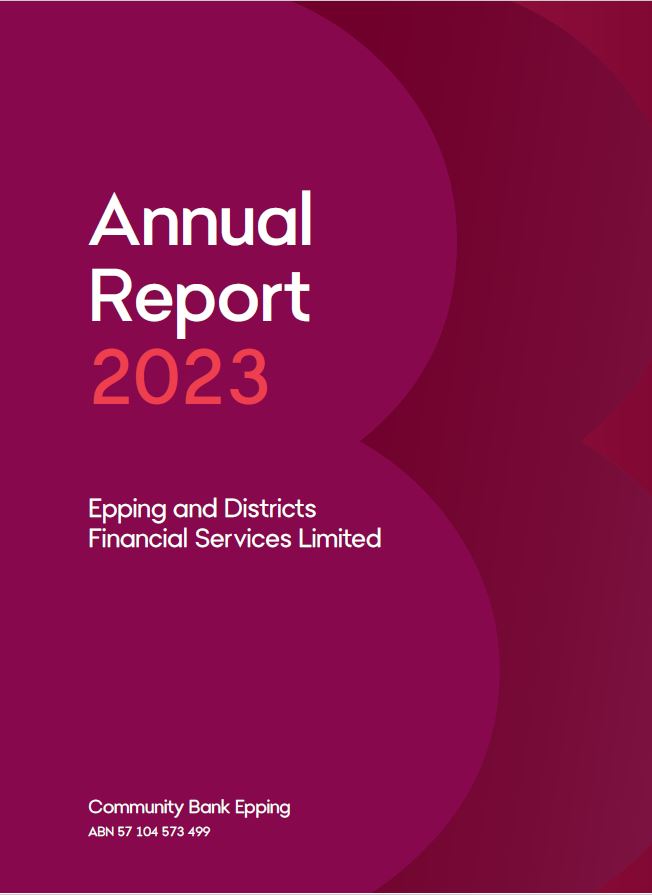 Annual Report 2023

Epping and Districts Financial Services Limited

Community Bank Epping
ABN 57 104 573 499